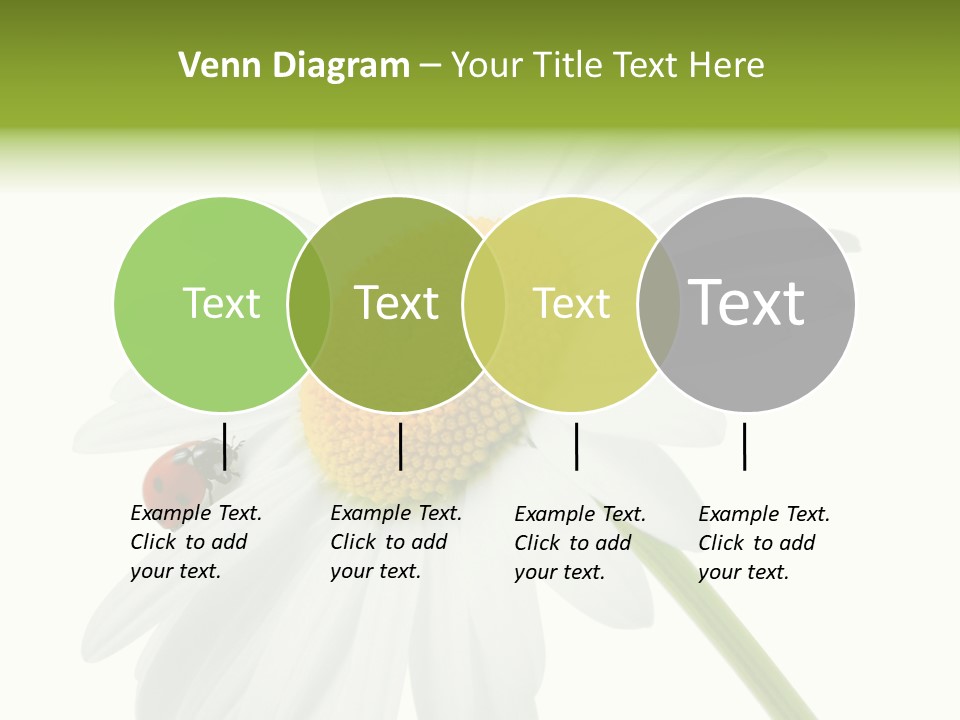 Venn Diagram – Your Title Text Here

Text

Text

Text

Text

Example Text. Click to add your text.

Example Text. Click to add your text.

Example Text. Click to add your text.

Example Text. Click to add your text.